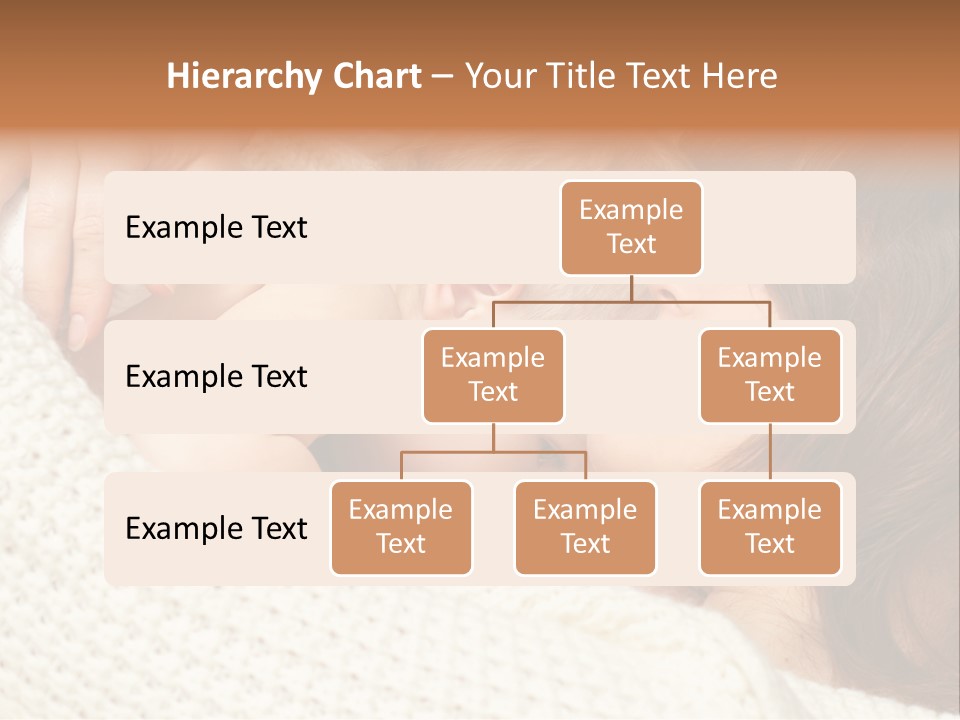 Hierarchy Chart – Your Title Text Here

Example Text

Example Text

Example Text

Example Text

Example Text

Example Text

Example Text

Example Text

Example Text